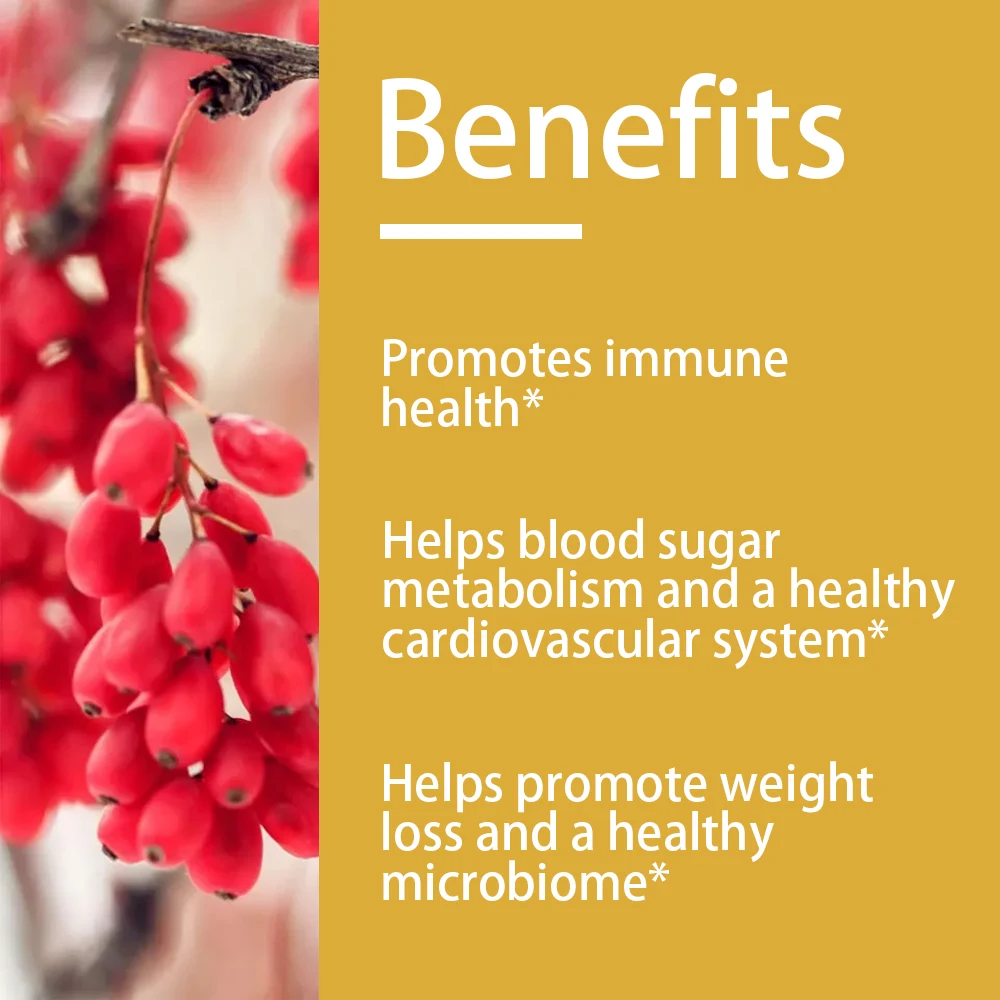 Benefits

Promotes immune health*

Helps blood sugar metabolism and a healthy cardiovascular system*

Helps promote weight loss and a healthy microbiome*